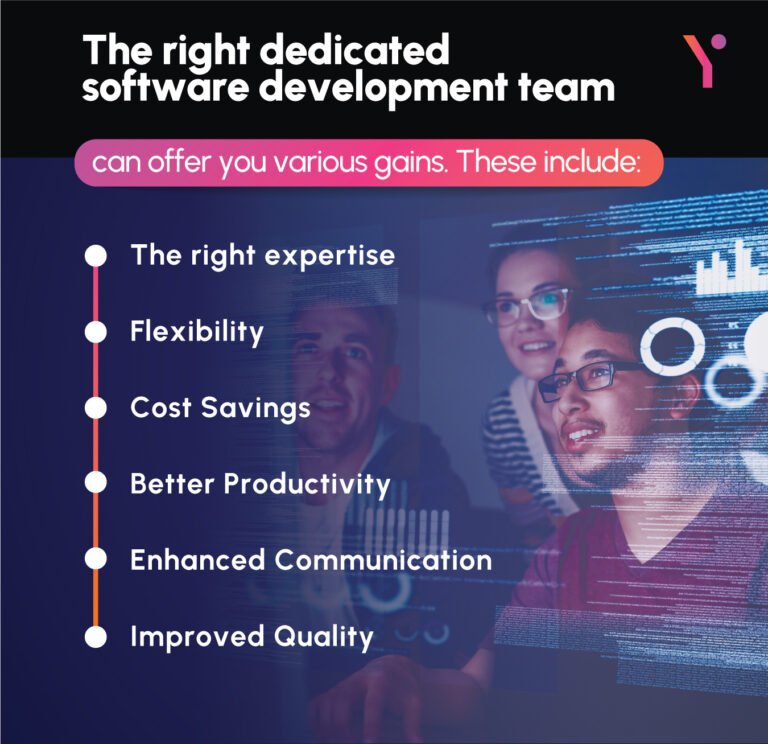 The right dedicated software development team

can offer you various gains. These include:

The right expertise

Flexibility

Cost Savings

Better Productivity

Enhanced Communication

Improved Quality